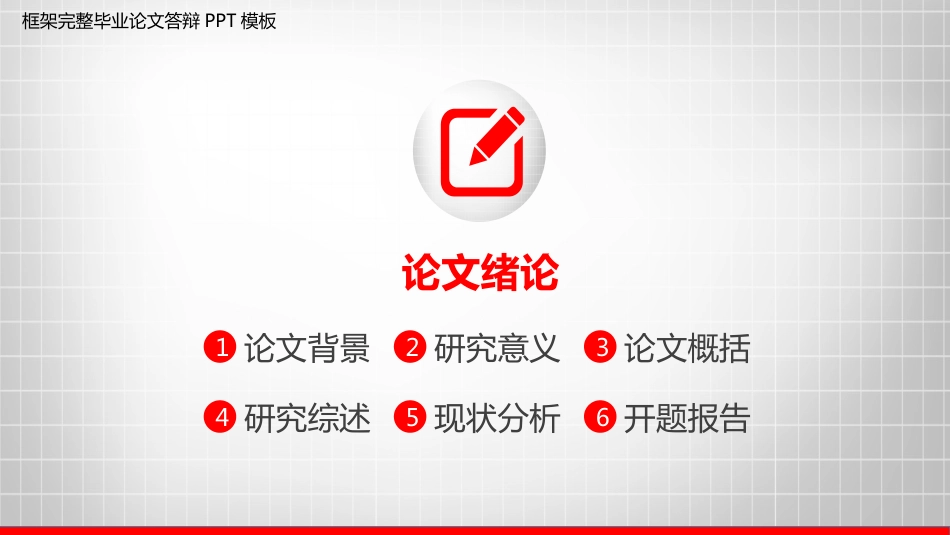 框架完整毕业论文答辩 PPT 模板

论文绪论

1 论文背景 2 研究意义 3 论文概括

4 研究综述 5 现状分析 6 开题报告